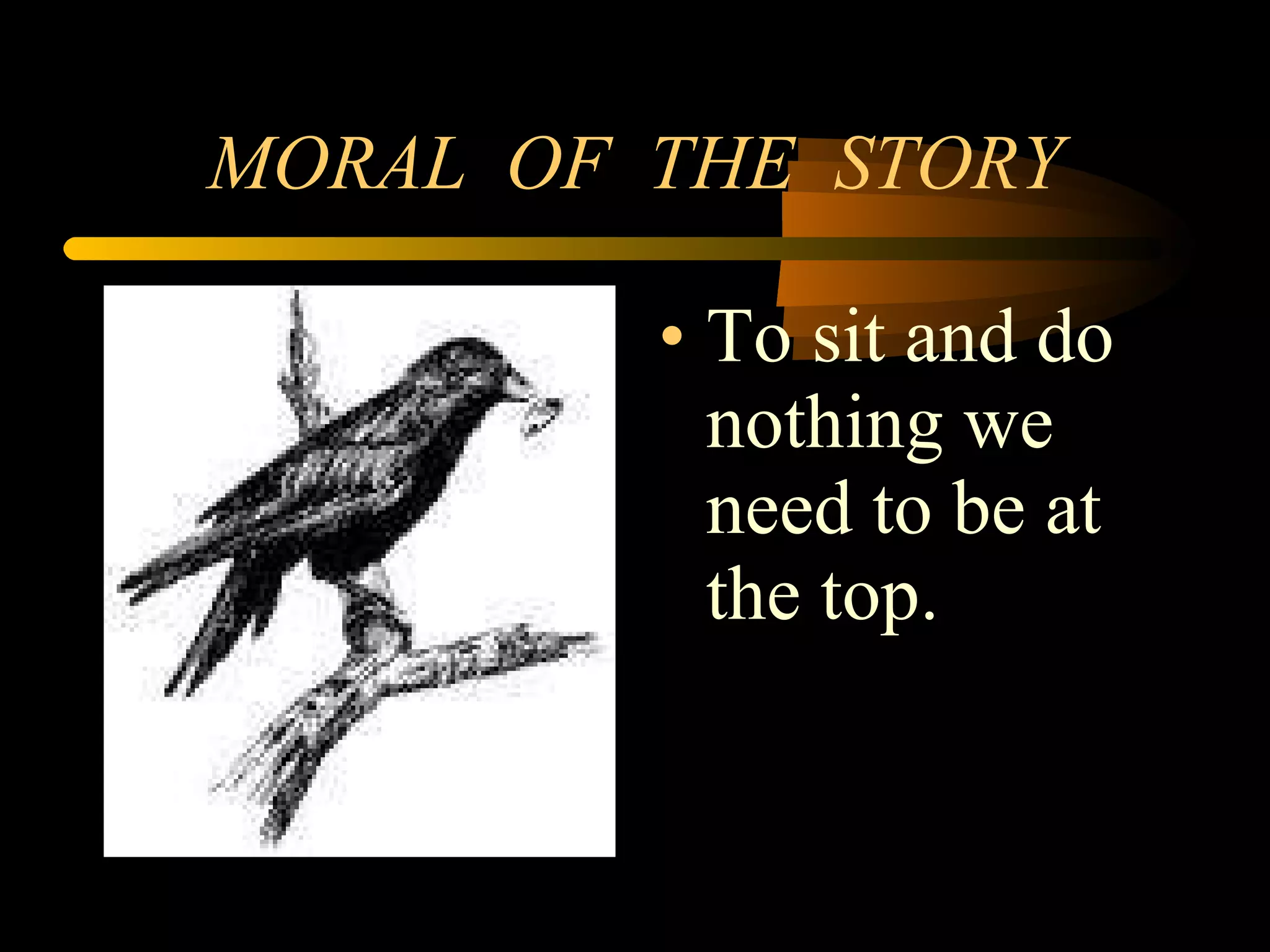 MORAL OF THE STORY

• To sit and do nothing we need to be at the top.